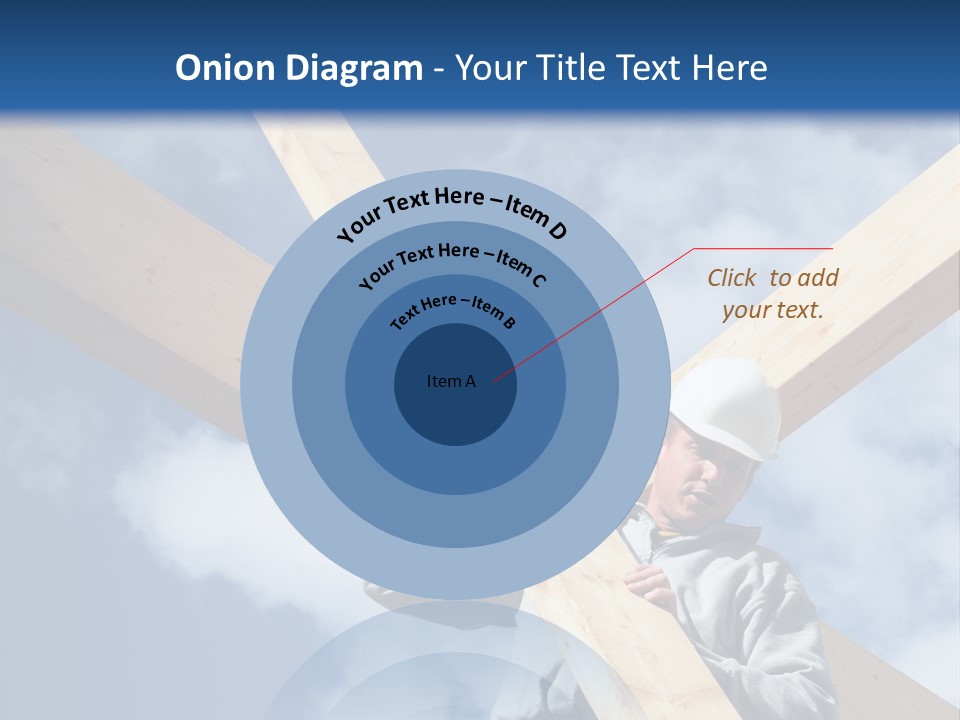 Onion Diagram - Your Title Text Here

Your Text Here – Item D

Your Text Here – Item C

Text Here – Item B

Item A

Click to add your text.